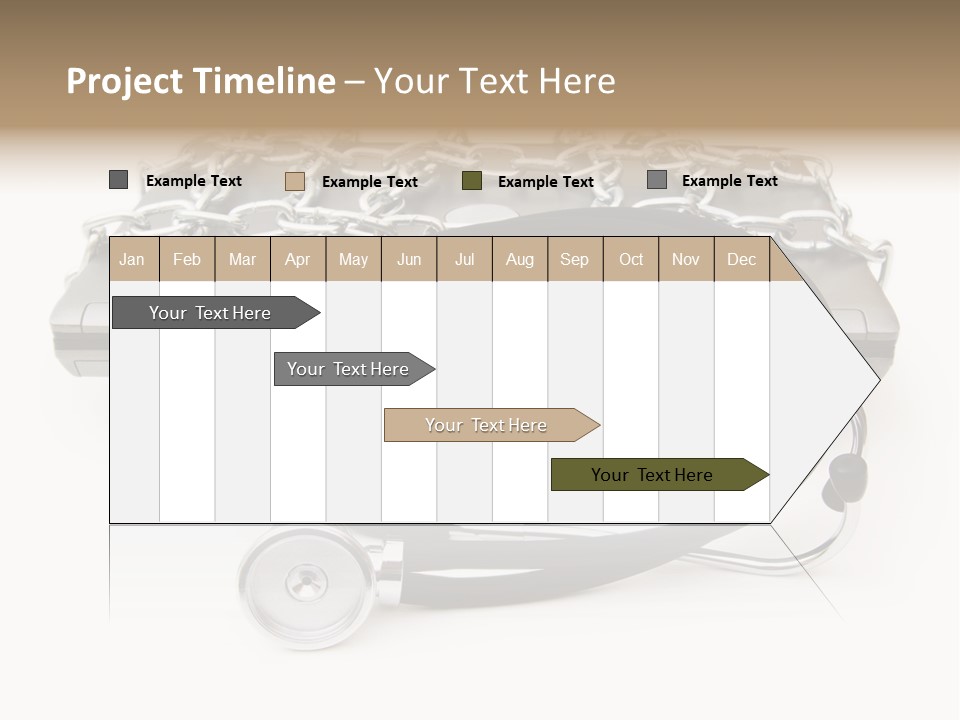 Project Timeline – Your Text Here

Example Text
Example Text
Example Text
Example Text

| Jan | Feb | Mar | Apr | May | Jun | Jul | Aug | Sep | Oct | Nov | Dec |
|---|---|---|---|---|---|---|---|---|---|---|---|

Your Text Here
Your Text Here
Your Text Here
Your Text Here